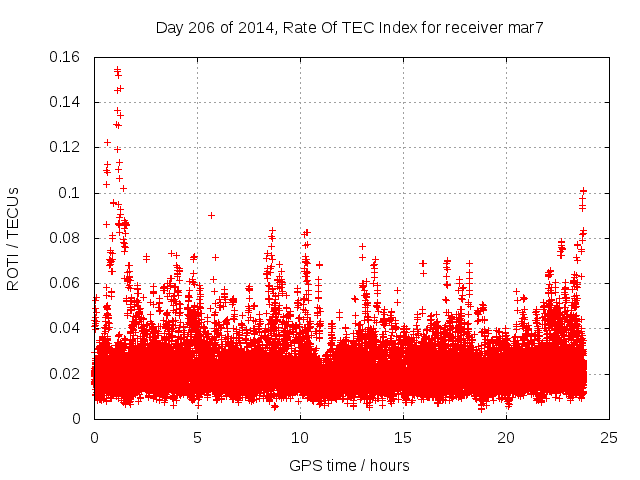 Day 206 of 2014, Rate Of TEC Index for receiver mar7

ROTI / TECUs

0.16
0.14
0.12
0.1
0.08
0.06
0.04
0.02
0

0
5
10
15
20
25

GPS time / hours